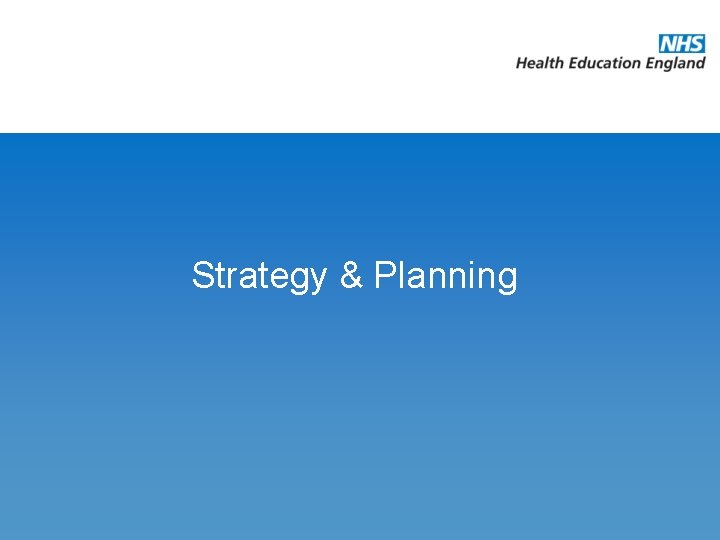 NHS
Health Education England

Strategy & Planning